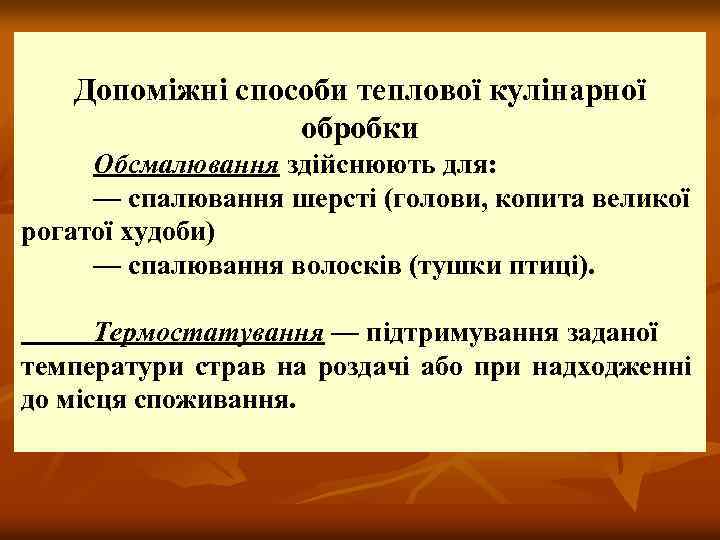 Допоміжні способи теплової кулінарної обробки

Обсмалювання здійснюють для:

— спалювання шерсті (голови, копита великої рогатої худоби)

— спалювання волосків (тушки птиці).

Термостатування — підтримування заданої температури страв на роздачі або при надходженні до місця споживання.